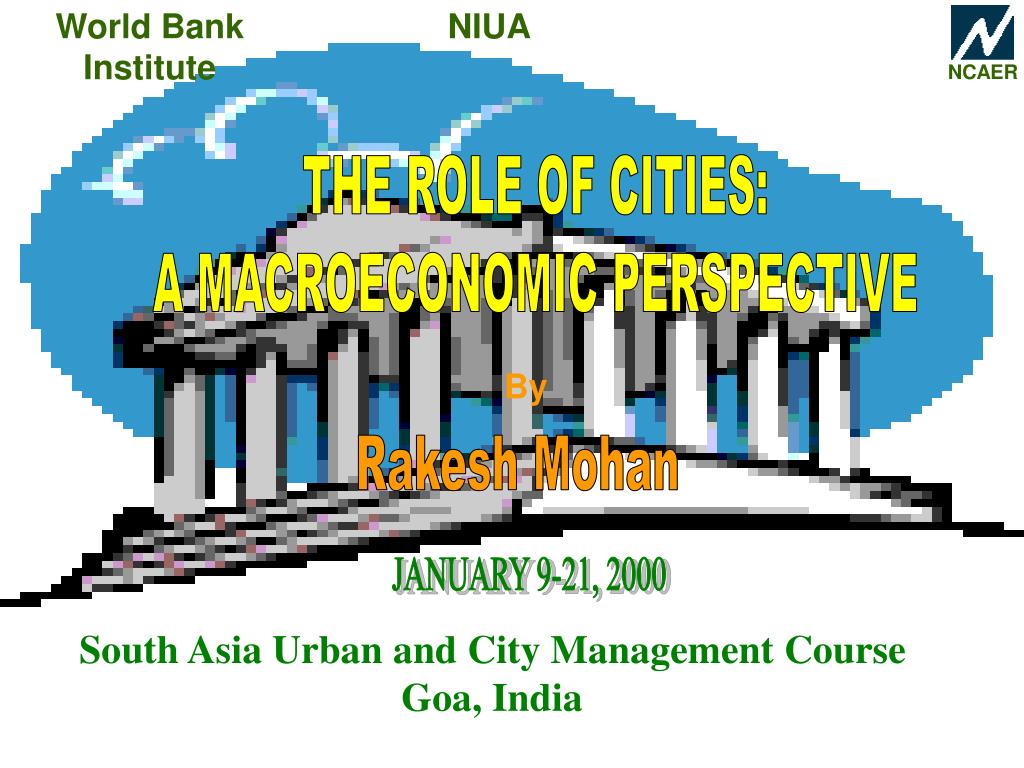 World Bank Institute

NIUA

NCAER

THE ROLE OF CITIES:
A MACROECONOMIC PERSPECTIVE

By

Rakesh Mohan

JANUARY 9-21, 2000

South Asia Urban and City Management Course
Goa, India